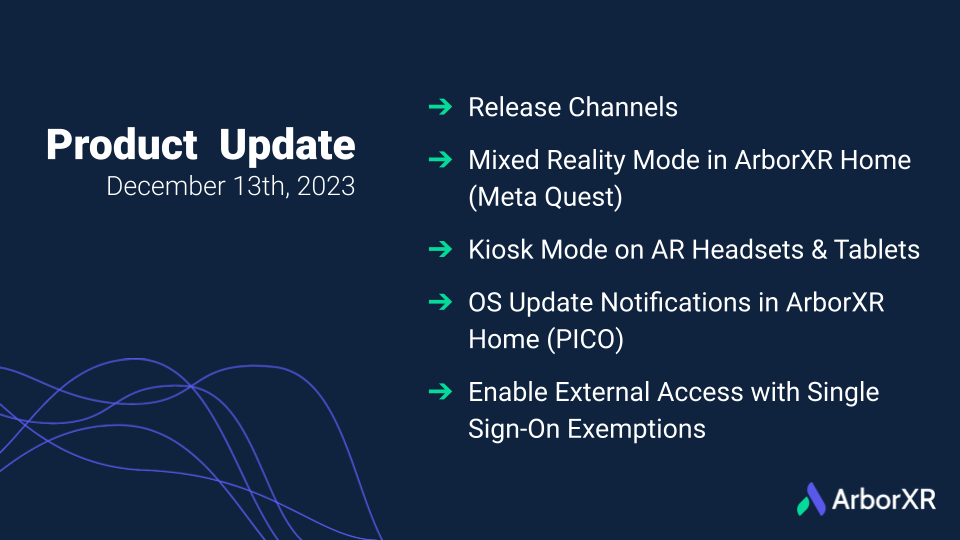 Product Update
December 13th, 2023

→ Release Channels

→ Mixed Reality Mode in ArborXR Home (Meta Quest)

→ Kiosk Mode on AR Headsets & Tablets

→ OS Update Notifications in ArborXR Home (PICO)

→ Enable External Access with Single Sign-On Exemptions

ArborXR